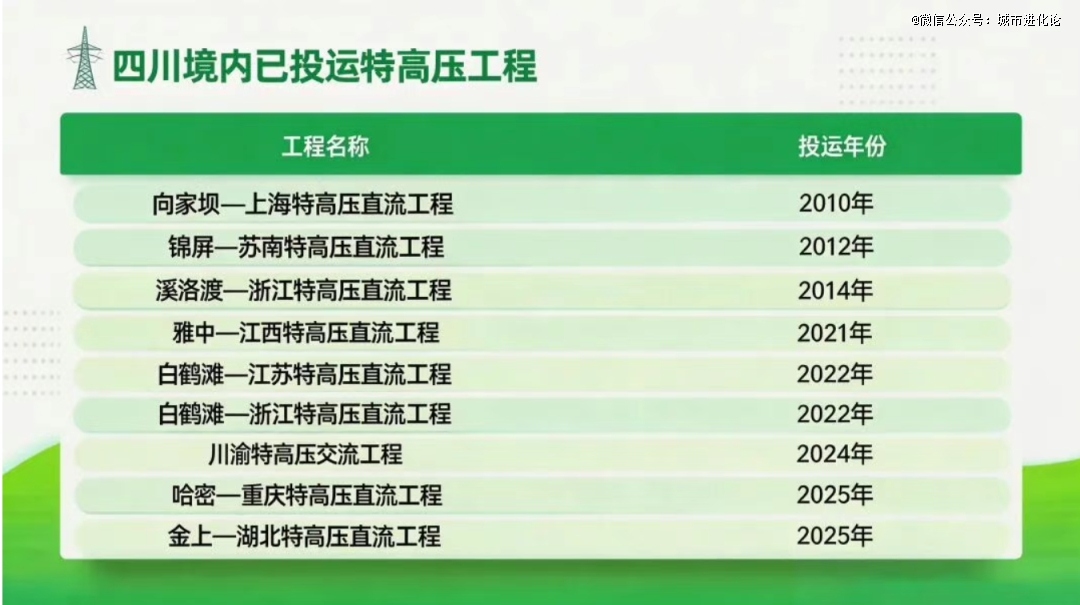 @微信公众号：城市进化论

四川境内已投运特高压工程

| 工程名称 | 投运年份 |
|---|---|
| 向家坝—上海特高压直流工程 | 2010年 |
| 锦屏—苏南特高压直流工程 | 2012年 |
| 溪洛渡—浙江特高压直流工程 | 2014年 |
| 雅中—江西特高压直流工程 | 2021年 |
| 白鹤滩—江苏特高压直流工程 | 2022年 |
| 白鹤滩—浙江特高压直流工程 | 2022年 |
| 川渝特高压交流工程 | 2024年 |
| 哈密—重庆特高压直流工程 | 2025年 |
| 金上—湖北特高压直流工程 | 2025年 |